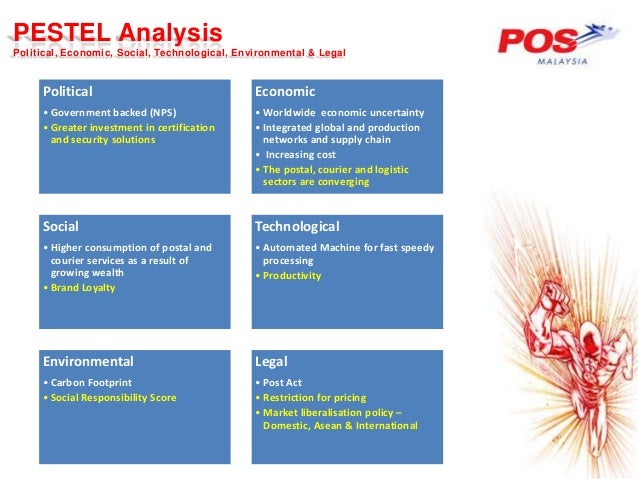 PESTEL Analysis
Political, Economic, Social, Technological, Environmental & Legal

POS
MALAYSIA

Political
• Government backed (NPS)
• Greater investment in certification and security solutions

Economic
• Worldwide economic uncertainty
• Integrated global and production networks and supply chain
• Increasing cost
• The postal, courier and logistic sectors are converging

Social
• Higher consumption of postal and courier services as a result of growing wealth
• Brand Loyalty

Technological
• Automated Machine for fast speedy processing
• Productivity

Environmental
• Carbon Footprint
• Social Responsibility Score

Legal
• Post Act
• Restriction for pricing
• Market liberalisation policy – Domestic, Asean & International